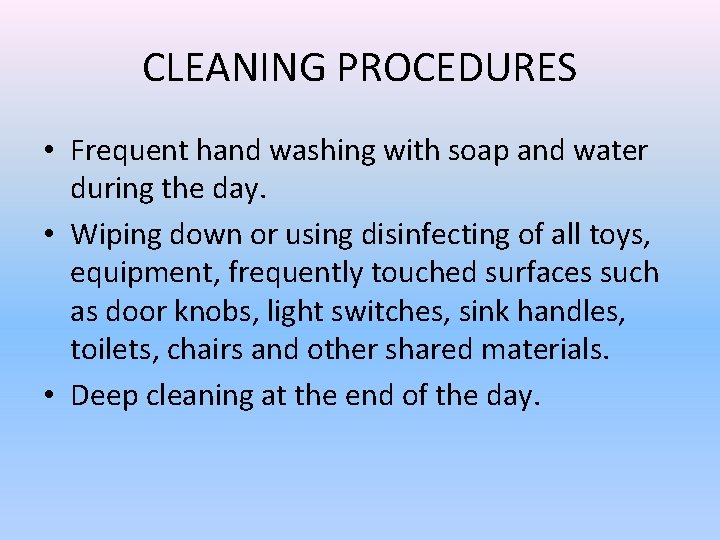 CLEANING PROCEDURES

• Frequent hand washing with soap and water during the day.
• Wiping down or using disinfecting of all toys, equipment, frequently touched surfaces such as door knobs, light switches, sink handles, toilets, chairs and other shared materials.
• Deep cleaning at the end of the day.